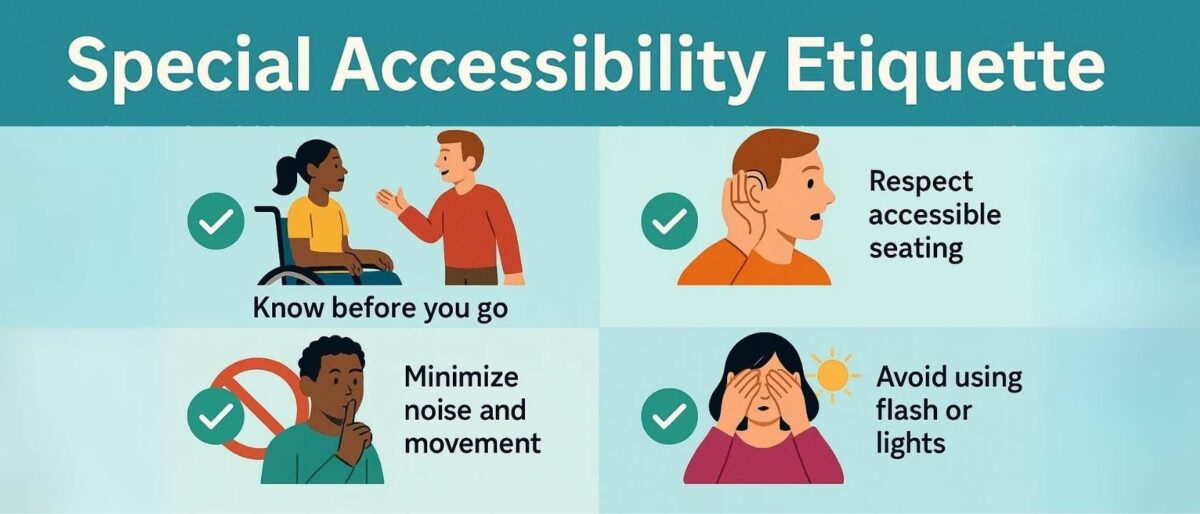 Special Accessibility Etiquette

Know before you go

Respect accessible seating

Minimize noise and movement

Avoid using flash or lights